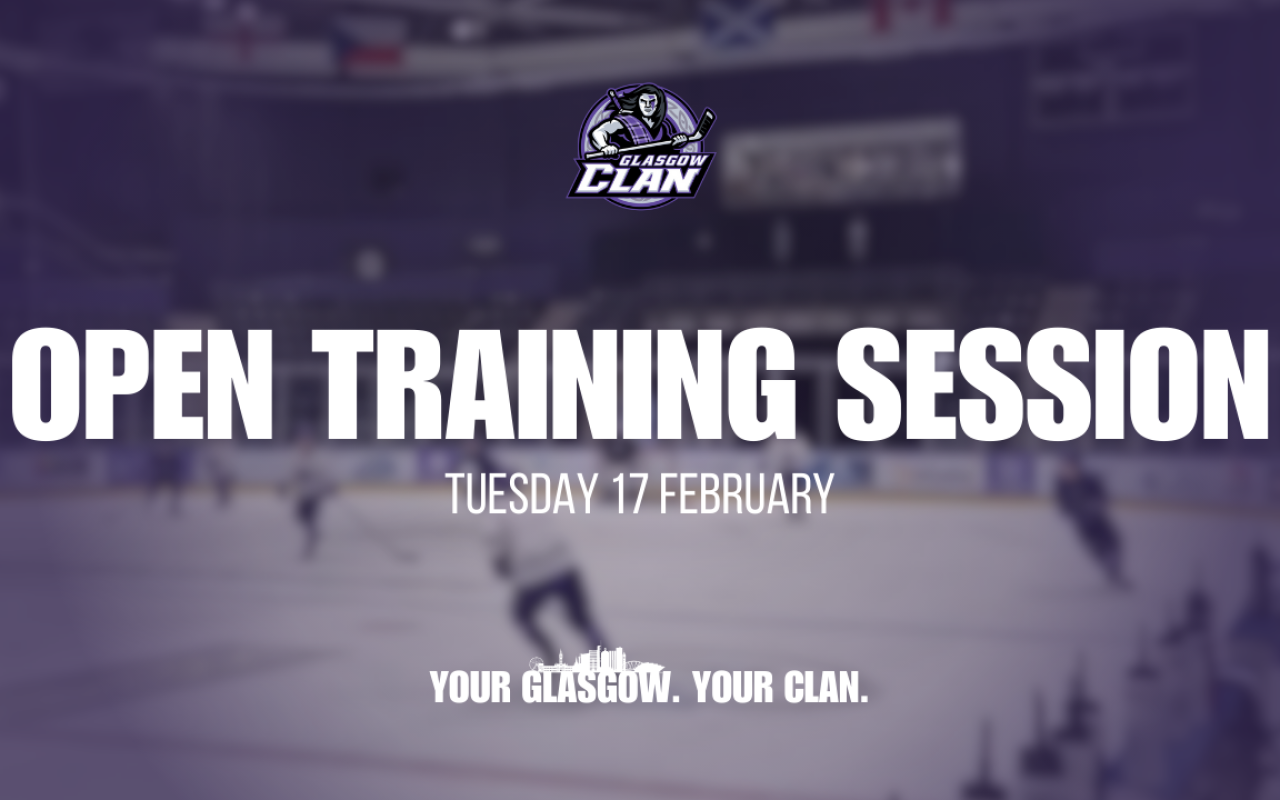 GLASGOW CLAN

OPEN TRAINING SESSION

TUESDAY 17 FEBRUARY

YOUR GLASGOW. YOUR CLAN.